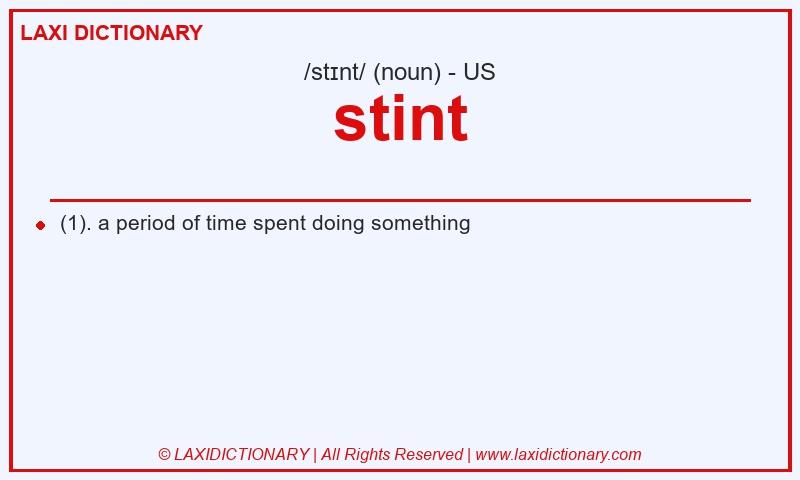 LAXI DICTIONARY

/stɪnt/ (noun) - US

stint

(1). a period of time spent doing something

© LAXIDICTIONARY | All Rights Reserved | www.laxidictionary.com